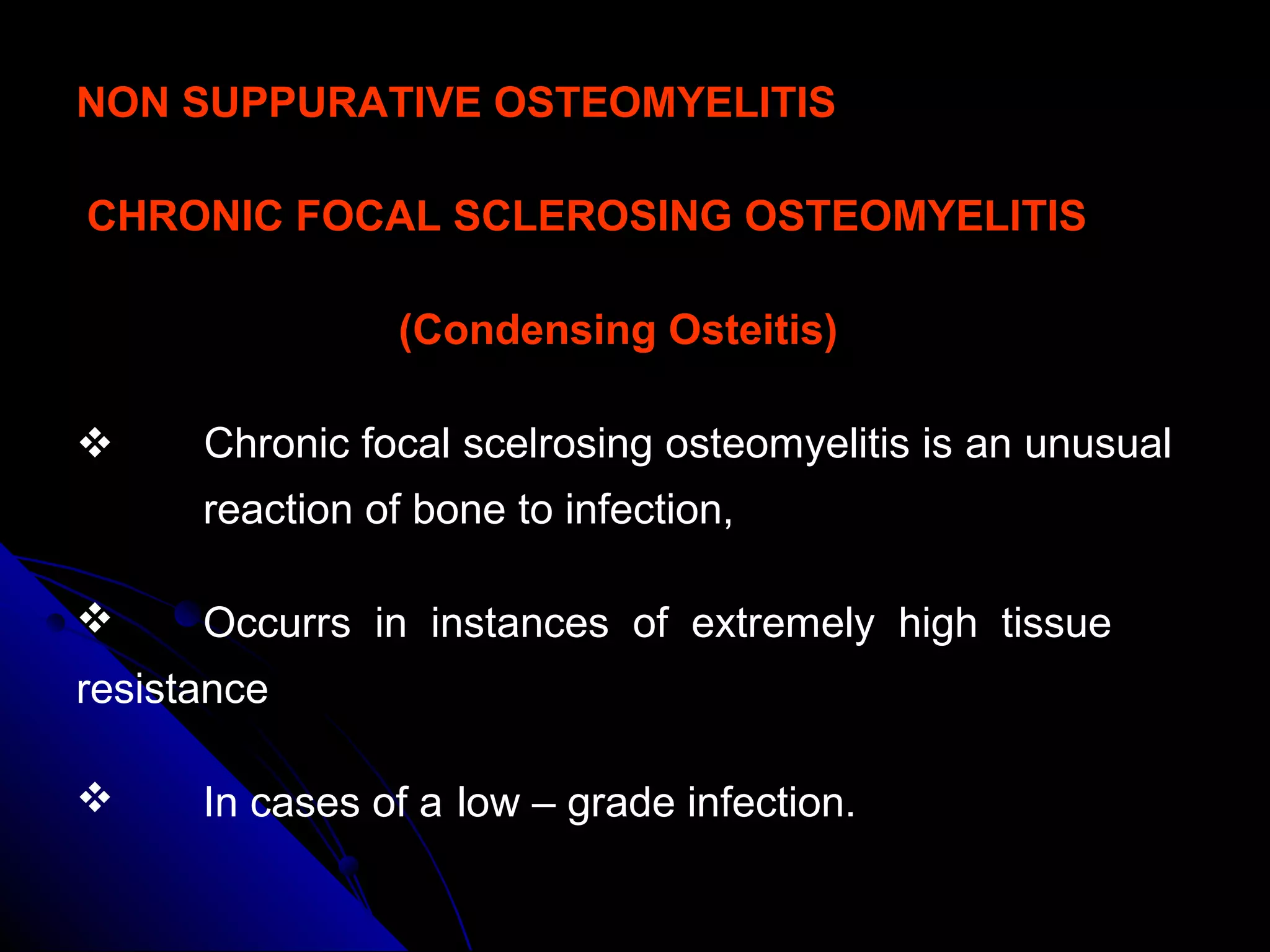 NON SUPPURATIVE OSTEOMYELITIS

CHRONIC FOCAL SCLEROSING OSTEOMYELITIS

(Condensing Osteitis)

❖ Chronic focal scelrosing osteomyelitis is an unusual reaction of bone to infection,

❖ Occurrs in instances of extremely high tissue resistance

❖ In cases of a low – grade infection.